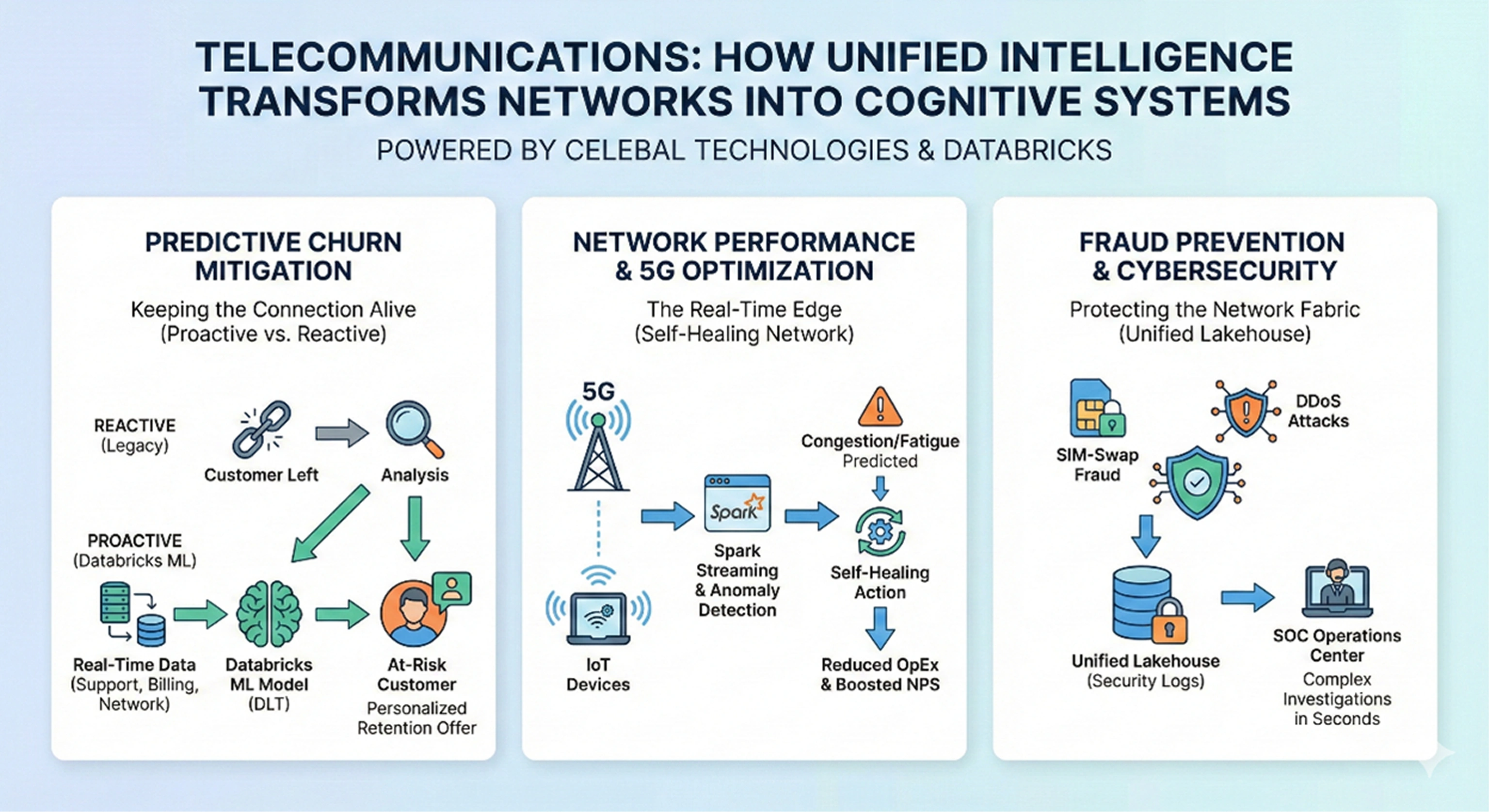 TELECOMMUNICATIONS: HOW UNIFIED INTELLIGENCE TRANSFORMS NETWORKS INTO COGNITIVE SYSTEMS

POWERED BY CELEBAL TECHNOLOGIES & DATABRICKS

PREDICTIVE CHURN MITIGATION

Keeping the Connection Alive (Proactive vs. Reactive)

REACTIVE (Legacy)

Customer Left

Analysis

PROACTIVE (Databricks ML)

Real-Time Data (Support, Billing, Network)

Databricks ML Model (DLT)

At-Risk Customer

Personalized Retention Offer

NETWORK PERFORMANCE & 5G OPTIMIZATION

The Real-Time Edge (Self-Healing Network)

5G

IoT Devices

Spark

Spark Streaming & Anomaly Detection

Congestion/Fatigue Predicted

Self-Healing Action

Reduced OpEx & Boosted NPS

FRAUD PREVENTION & CYBERSECURITY

Protecting the Network Fabric (Unified Lakehouse)

SIM-Swap Fraud

DDoS Attacks

Unified Lakehouse (Security Logs)

SOC Operations Center

Complex Investigations in Seconds